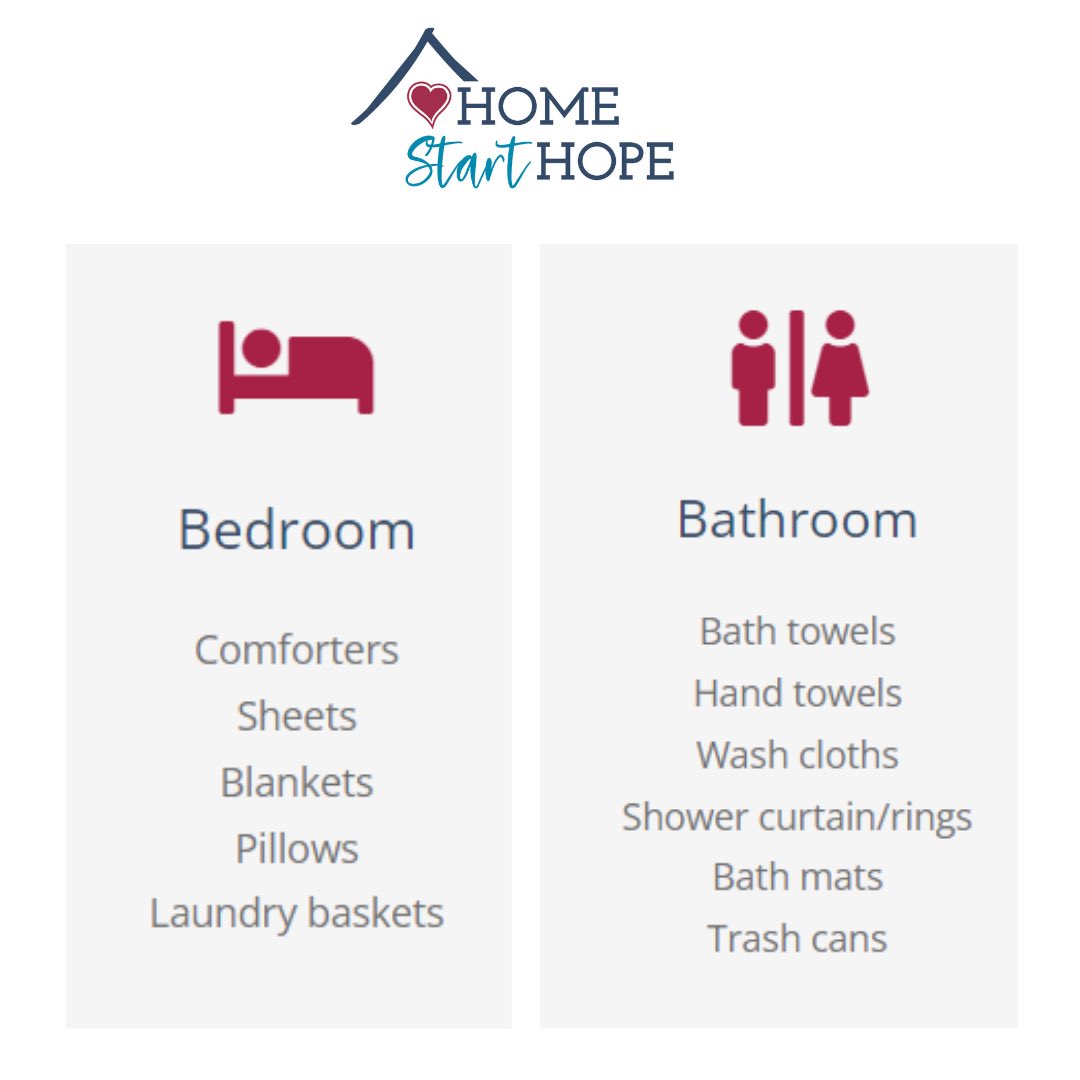 HOME
Start HOPE

Bedroom

Comforters
Sheets
Blankets
Pillows
Laundry baskets

Bathroom

Bath towels
Hand towels
Wash cloths
Shower curtain/rings
Bath mats
Trash cans